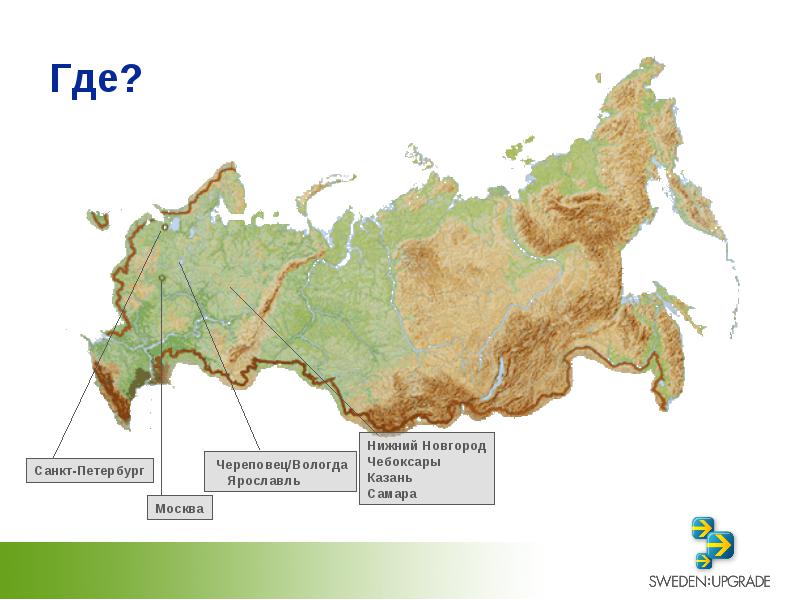 Где?

Санкт-Петербург

Москва

Череповец/Вологда
Ярославль

Нижний Новгород
Чебоксары
Казань
Самара

SWEDEN:UPGRADE